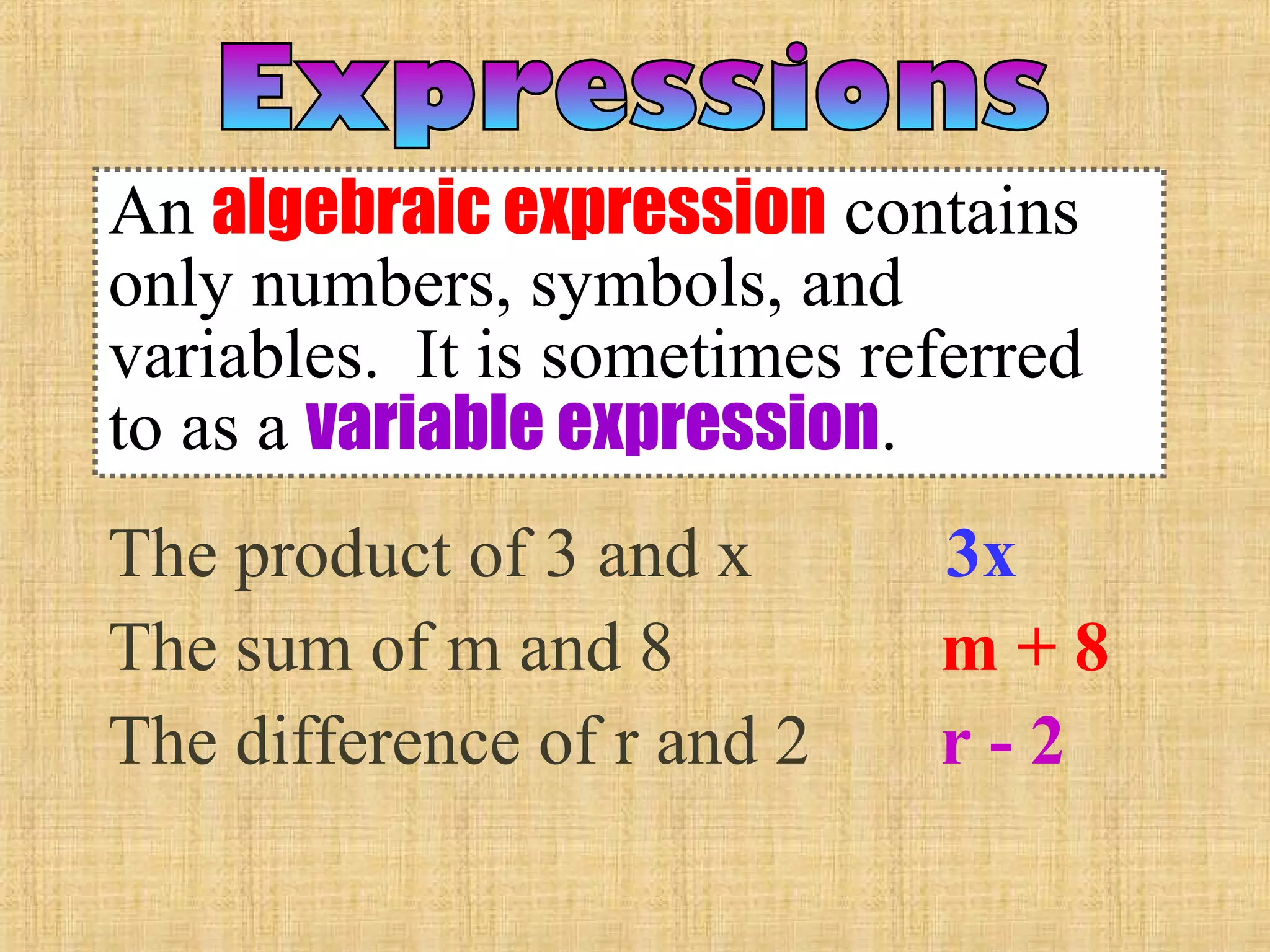 Expressions

An algebraic expression contains only numbers, symbols, and variables. It is sometimes referred to as a variable expression.

The product of 3 and x $3x$

The sum of m and 8 $m + 8$

The difference of r and 2 $r - 2$